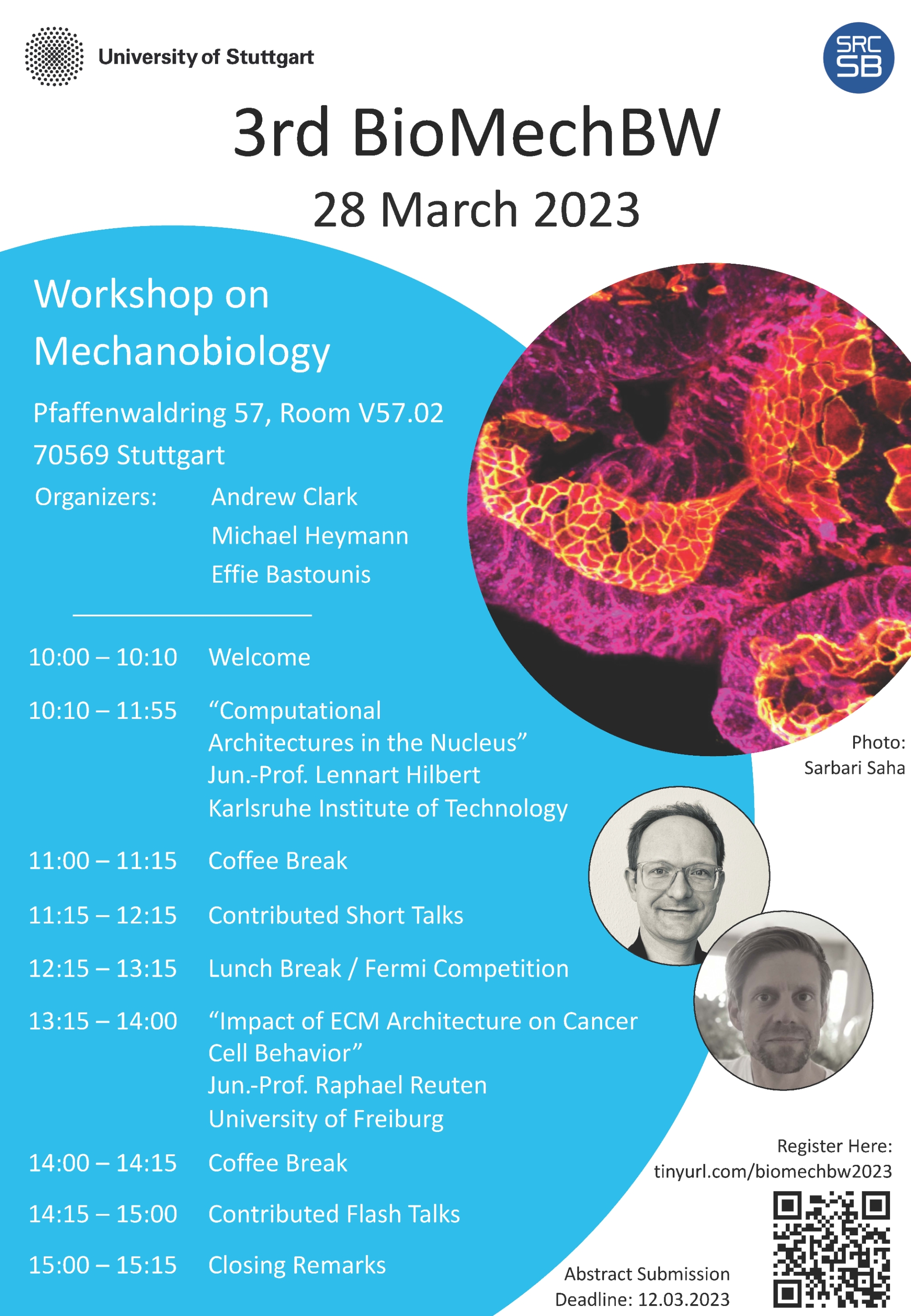 University of Stuttgart

SRC SB

3rd BioMechBW

28 March 2023

Workshop on Mechanobiology

Pfaffenwaldring 57, Room V57.02
70569 Stuttgart

Organizers: Andrew Clark
Michael Heymann
Effie Bastounis

10:00 – 10:10 Welcome

10:10 – 11:55 “Computational Architectures in the Nucleus”
Jun.-Prof. Lennart Hilbert
Karlsruhe Institute of Technology

11:00 – 11:15 Coffee Break

11:15 – 12:15 Contributed Short Talks

12:15 – 13:15 Lunch Break / Fermi Competition

13:15 – 14:00 “Impact of ECM Architecture on Cancer Cell Behavior”
Jun.-Prof. Raphael Reuten
University of Freiburg

14:00 – 14:15 Coffee Break

14:15 – 15:00 Contributed Flash Talks

15:00 – 15:15 Closing Remarks

Photo: Sarbari Saha

Register Here:
tinyurl.com/biomechbw2023

Abstract Submission Deadline: 12.03.2023